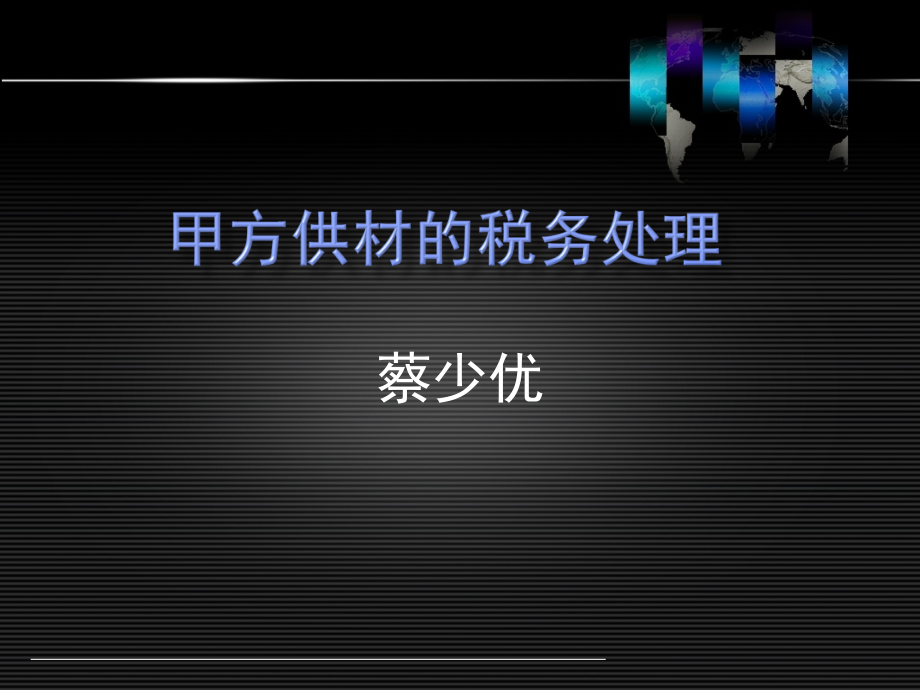 甲方供材的税务处理

蔡少优